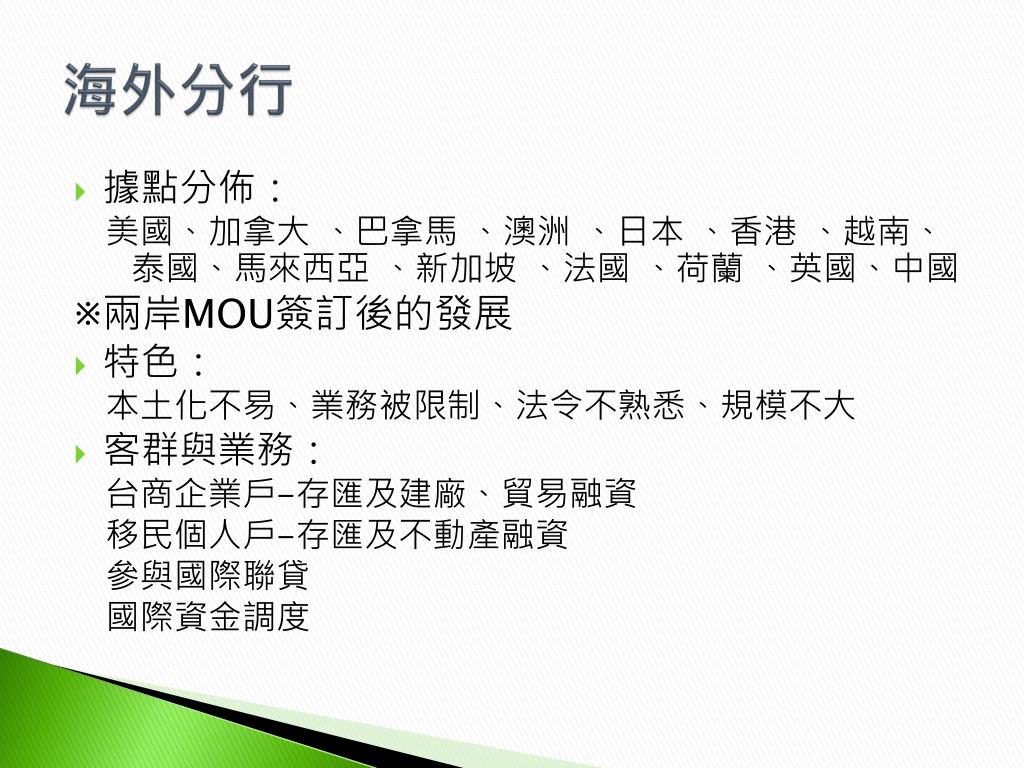 海外分行

據點分佈：
美國、加拿大 、巴拿馬 、澳洲 、日本 、香港 、越南、泰國、馬來西亞 、新加坡 、法國 、荷蘭 、英國、中國

※兩岸MOU簽訂後的發展

特色：
本土化不易、業務被限制、法令不熟悉、規模不大

客群與業務：
台商企業戶–存匯及建廠、貿易融資
移民個人戶–存匯及不動產融資
參與國際聯貸
國際資金調度